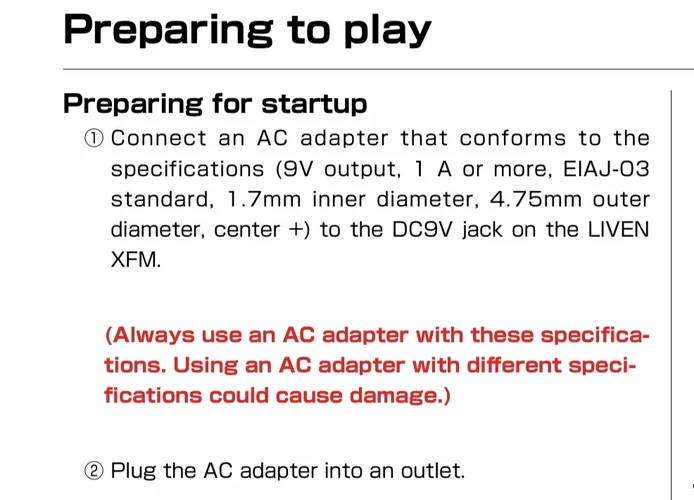 Preparing to play

Preparing for startup

① Connect an AC adapter that conforms to the specifications (9V output, 1 A or more, EIAJ-03 standard, 1.7mm inner diameter, 4.75mm outer diameter, center +) to the DC9V jack on the LIVEN XFM.

(Always use an AC adapter with these specifications. Using an AC adapter with different specifications could cause damage.)

② Plug the AC adapter into an outlet.